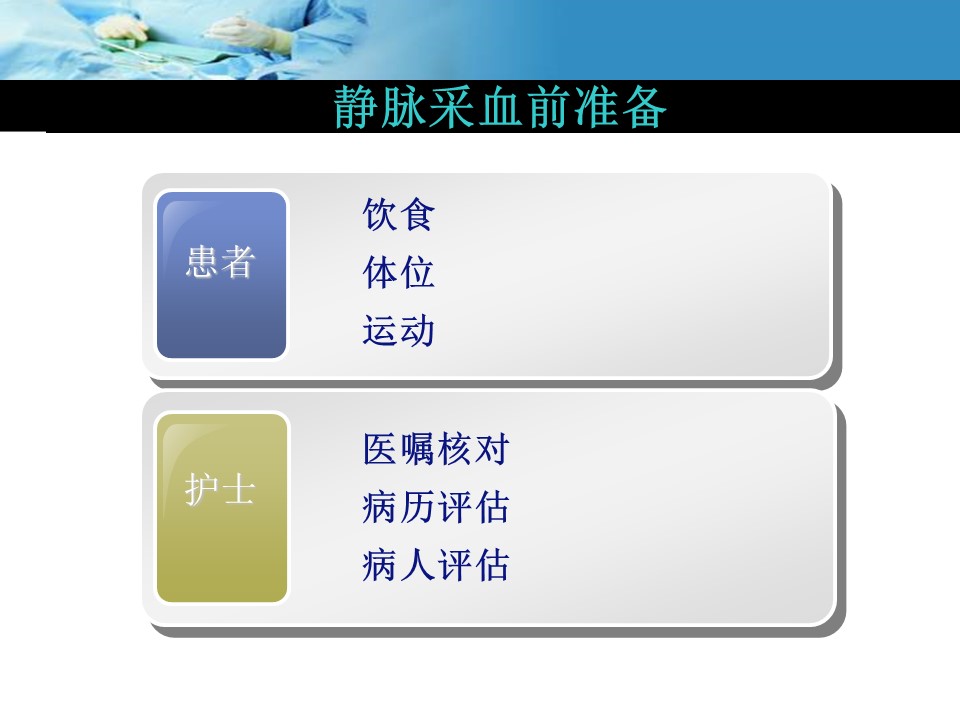 静脉采血前准备

患者

饮食
体位
运动

护士

医嘱核对
病历评估
病人评估